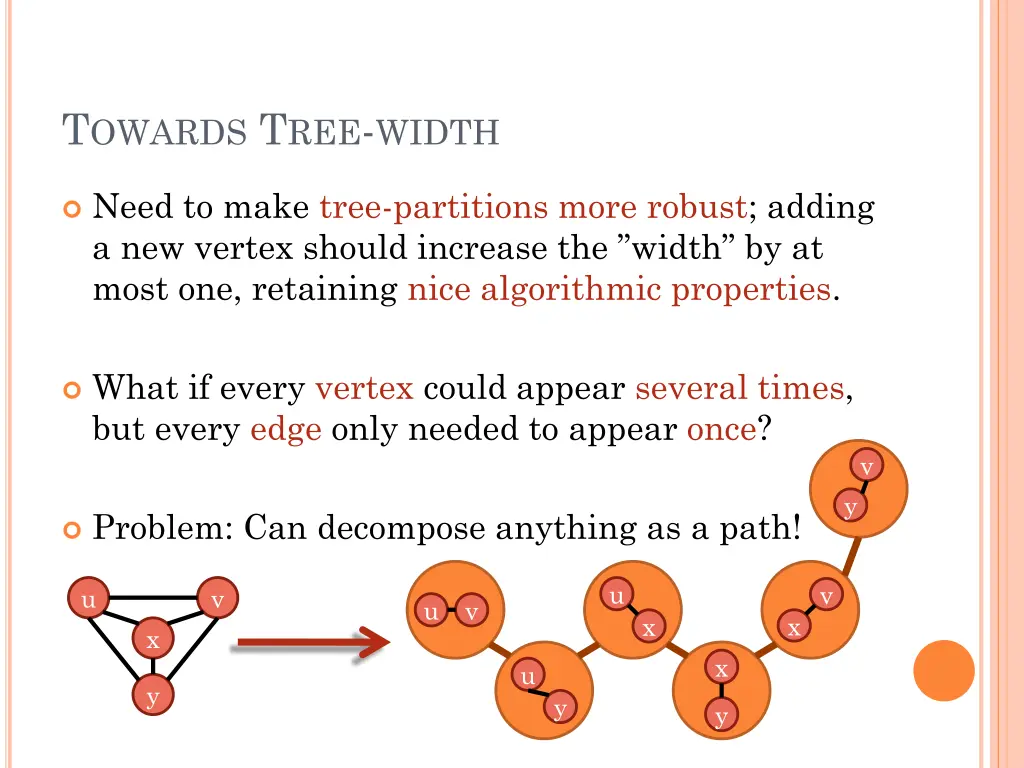 TOWARDS TREE-WIDTH

Need to make tree-partitions more robust; adding a new vertex should increase the ”width” by at most one, retaining nice algorithmic properties.

What if every vertex could appear several times, but every edge only needed to appear once?

Problem: Can decompose anything as a path!

u v x y

u v

u y

u x

x y

v x

v y